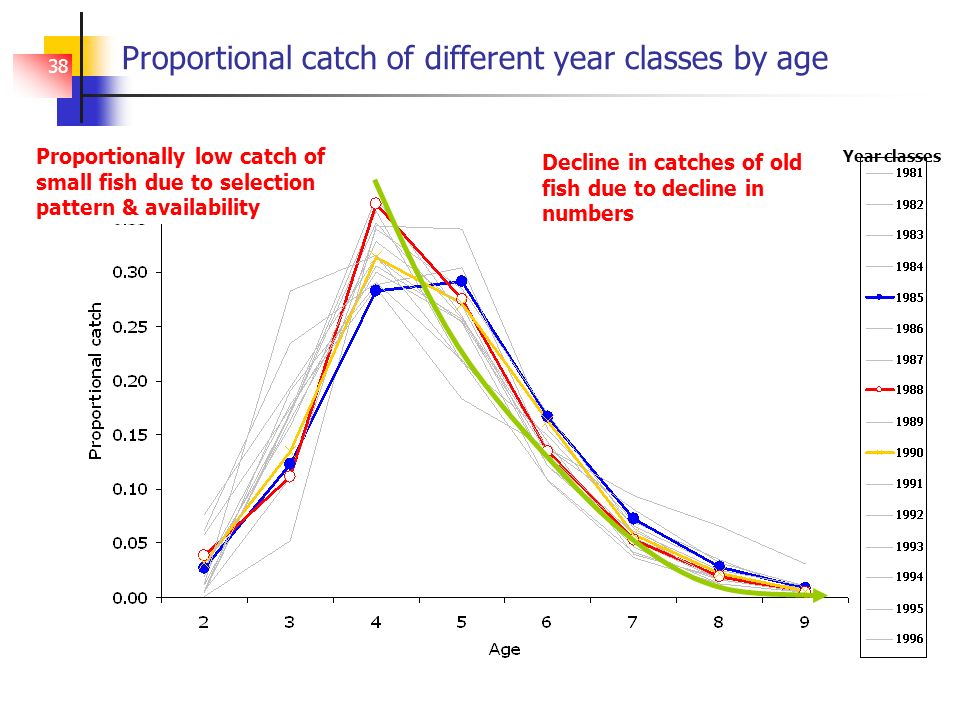 38

Proportional catch of different year classes by age

Proportionally low catch of small fish due to selection pattern & availability

Decline in catches of old fish due to decline in numbers

Year classes
1981
1982
1983
1984
1985
1986
1987
1988
1989
1990
1991
1992
1993
1994
1995
1996

Proportional catch

0.30
0.25
0.20
0.15
0.10
0.05
0.00

2 3 4 5 6 7 8 9

Age